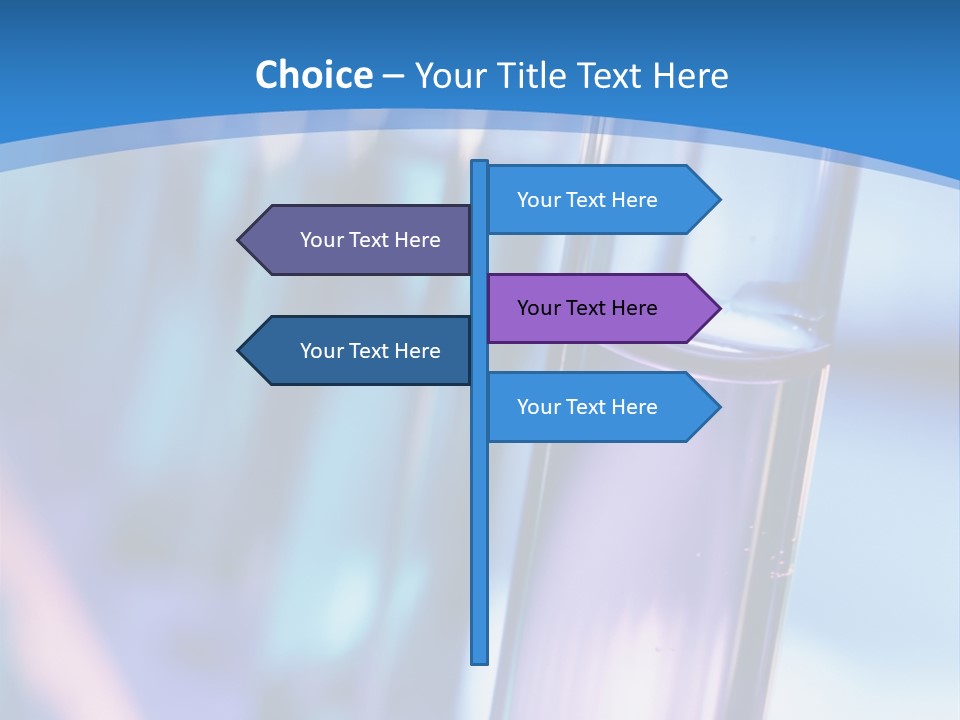 Choice – Your Title Text Here

Your Text Here

Your Text Here

Your Text Here

Your Text Here

Your Text Here